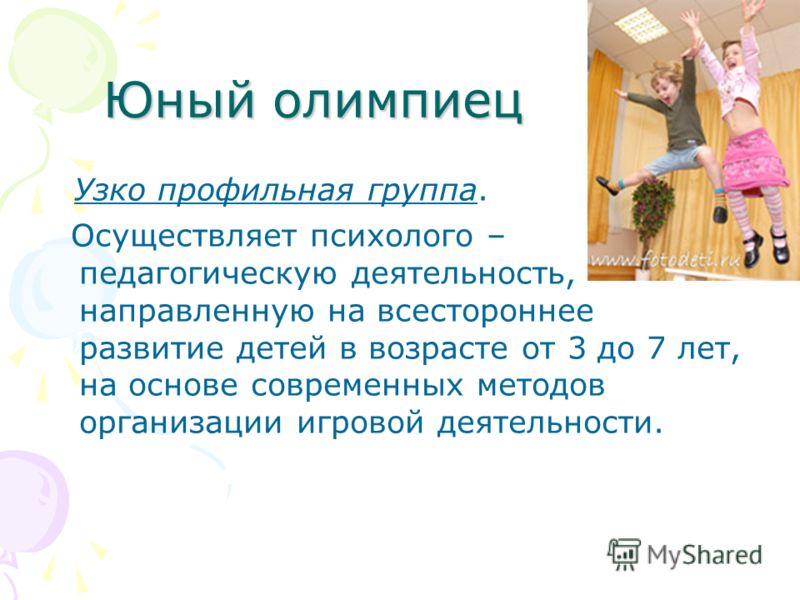 Юный олимпиец

Узко профильная группа.

Осуществляет психолого – педагогическую деятельность, направленную на всестороннее развитие детей в возрасте от 3 до 7 лет, на основе современных методов организации игровой деятельности.

www.fotodeti.ru

MyShared